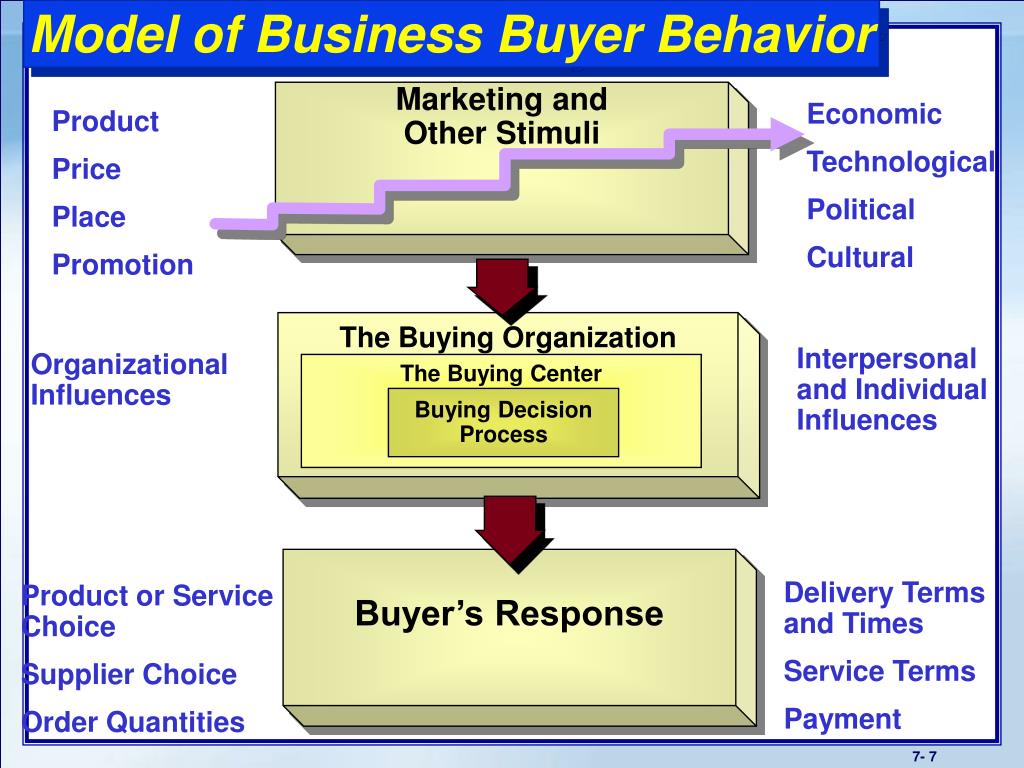 Model of Business Buyer Behavior

Product

Price

Place

Promotion

Marketing and Other Stimuli

Economic

Technological

Political

Cultural

Organizational Influences

The Buying Organization

The Buying Center

Buying Decision Process

Interpersonal and Individual Influences

Product or Service Choice

Supplier Choice

Order Quantities

Buyer's Response

Delivery Terms and Times

Service Terms

Payment

7- 7